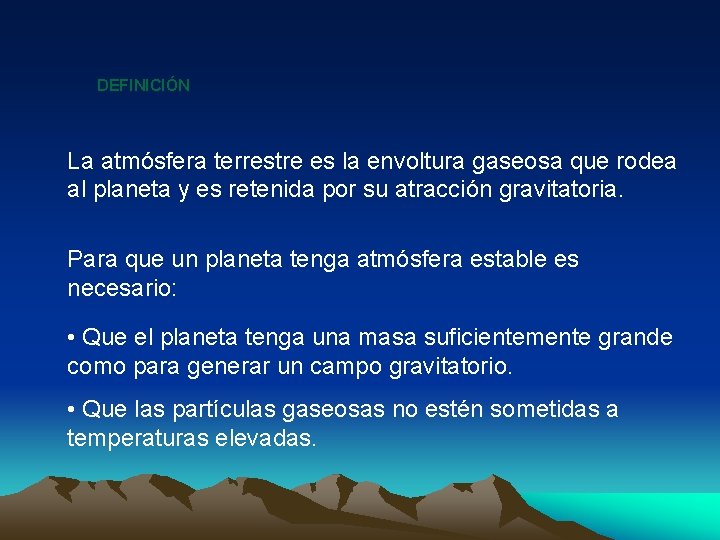 DEFINICIÓN

La atmósfera terrestre es la envoltura gaseosa que rodea al planeta y es retenida por su atracción gravitatoria.

Para que un planeta tenga atmósfera estable es necesario:

• Que el planeta tenga una masa suficientemente grande como para generar un campo gravitatorio.

• Que las partículas gaseosas no estén sometidas a temperaturas elevadas.